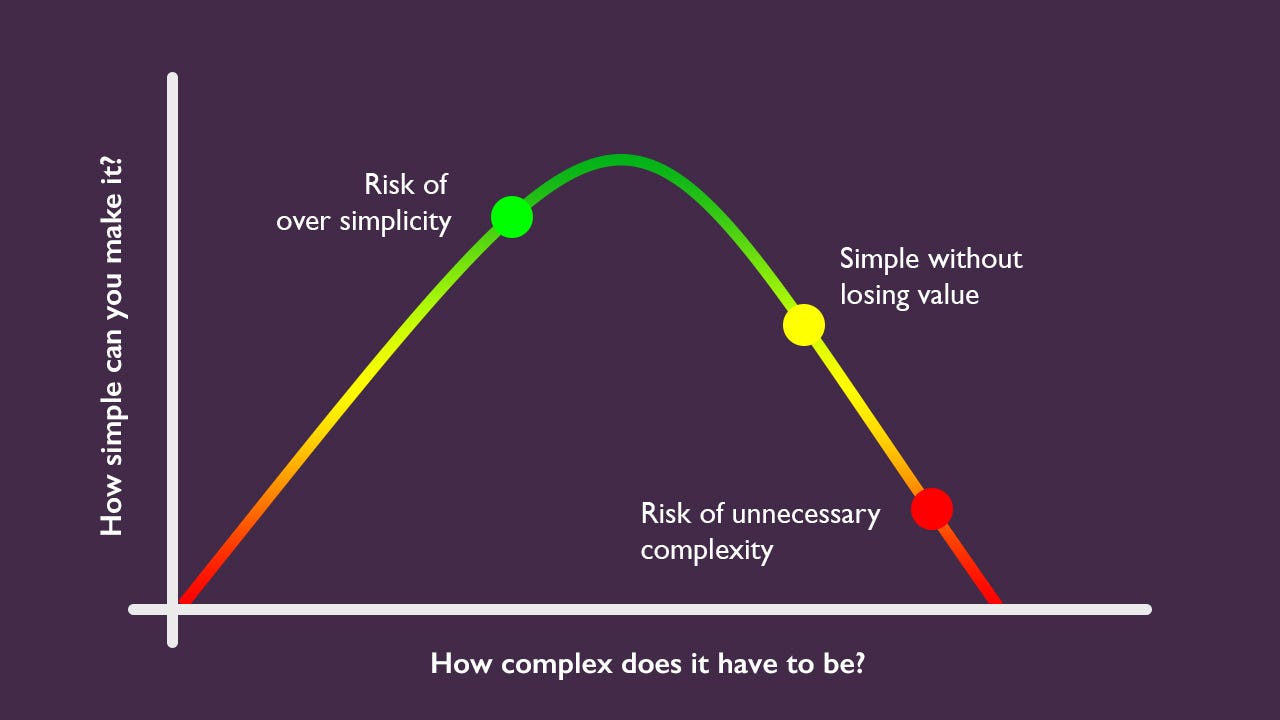 How simple can you make it?

Risk of over simplicity

Simple without losing value

Risk of unnecessary complexity

How complex does it have to be?